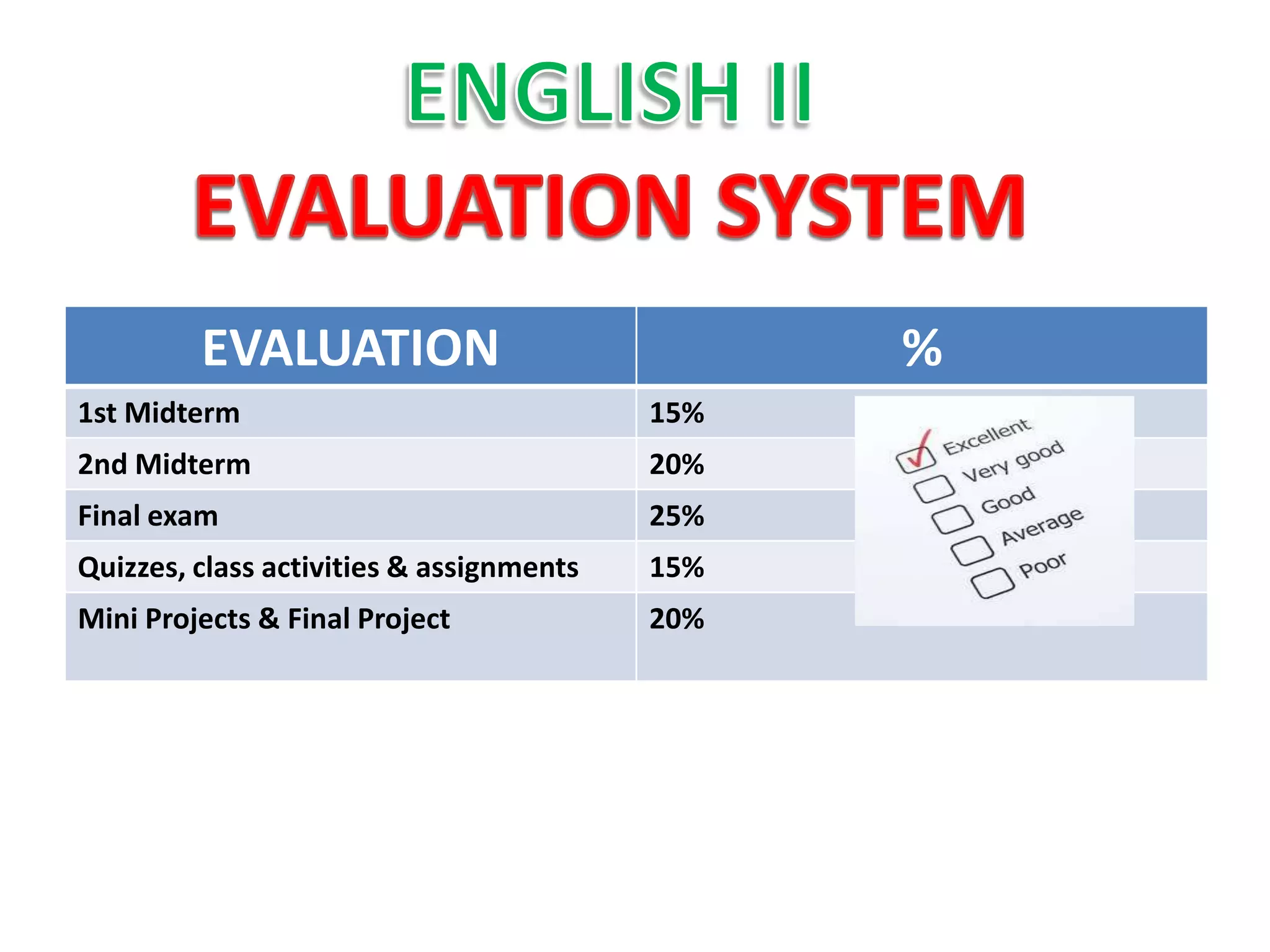 ENGLISH II

EVALUATION SYSTEM

| EVALUATION | % |
|---|---|
| 1st Midterm | 15% |
| 2nd Midterm | 20% |
| Final exam | 25% |
| Quizzes, class activities & assignments | 15% |
| Mini Projects & Final Project | 20% |

Excellent
Very good
Good
Average
Poor